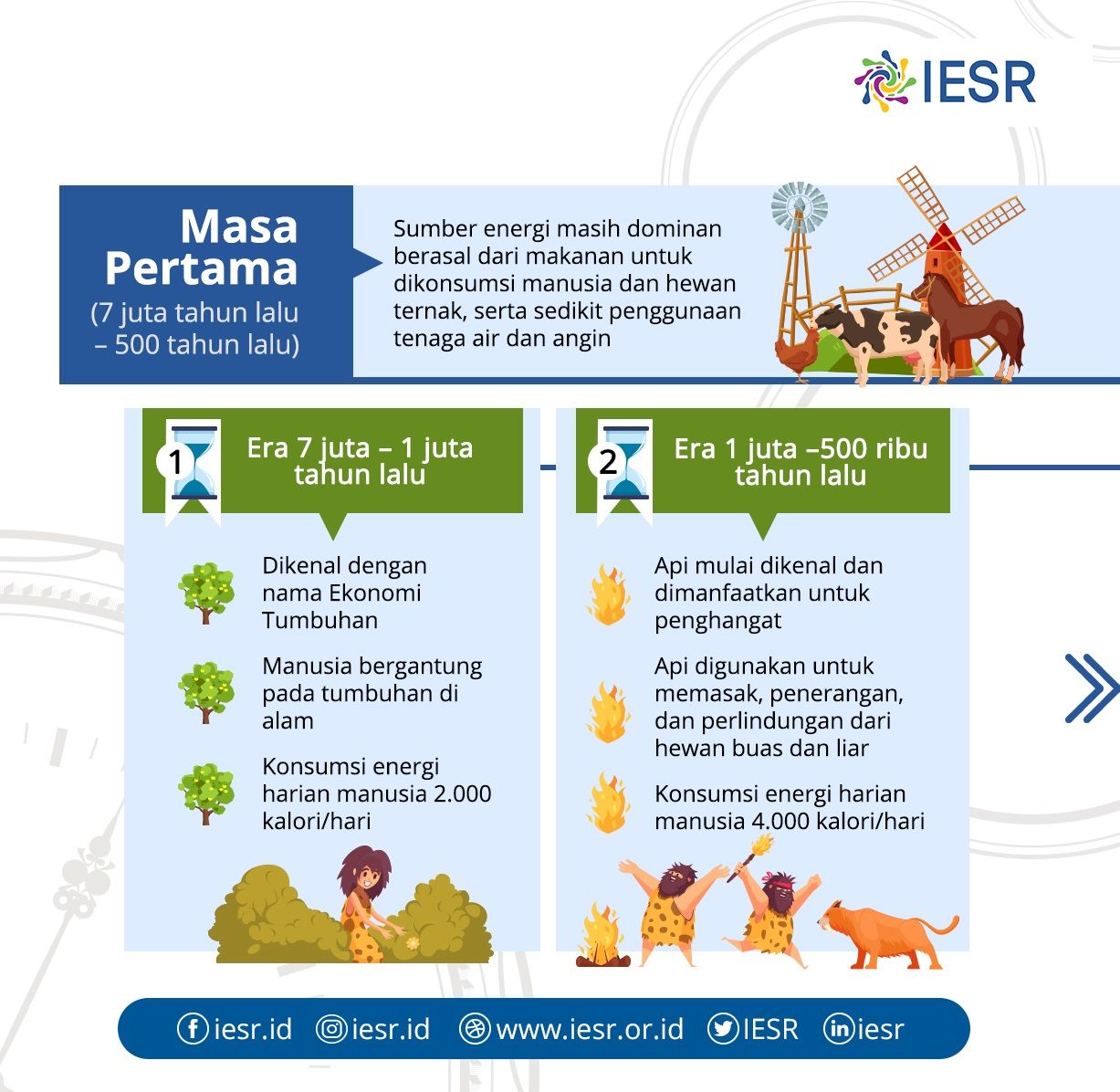 IESR

Masa Pertama
(7 juta tahun lalu – 500 tahun lalu)

Sumber energi masih dominan berasal dari makanan untuk dikonsumsi manusia dan hewan ternak, serta sedikit penggunaan tenaga air dan angin

1 Era 7 juta – 1 juta tahun lalu

Dikenal dengan nama Ekonomi Tumbuhan

Manusia bergantung pada tumbuhan di alam

Konsumsi energi harian manusia 2.000 kalori/hari

2 Era 1 juta –500 ribu tahun lalu

Api mulai dikenal dan dimanfaatkan untuk penghangat

Api digunakan untuk memasak, penerangan, dan perlindungan dari hewan buas dan liar

Konsumsi energi harian manusia 4.000 kalori/hari

iesr.id iesr.id www.iesr.or.id IESR iesr